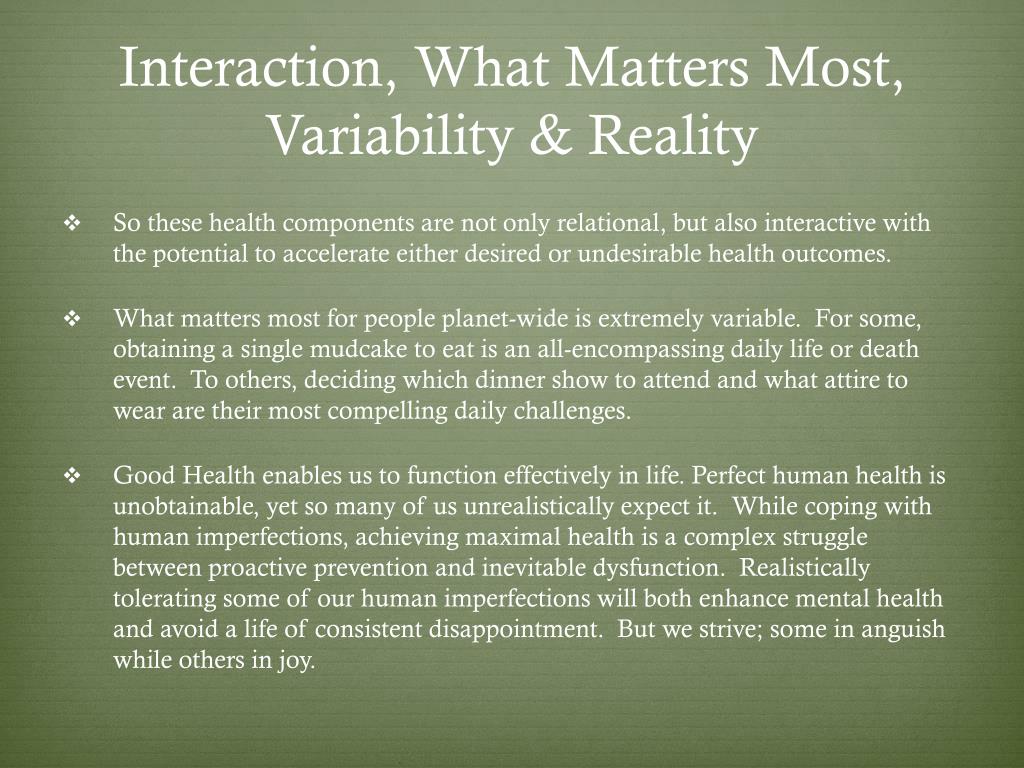 Interaction, What Matters Most, Variability & Reality

❖ So these health components are not only relational, but also interactive with the potential to accelerate either desired or undesirable health outcomes.

❖ What matters most for people planet-wide is extremely variable. For some, obtaining a single mudcake to eat is an all-encompassing daily life or death event. To others, deciding which dinner show to attend and what attire to wear are their most compelling daily challenges.

❖ Good Health enables us to function effectively in life. Perfect human health is unobtainable, yet so many of us unrealistically expect it. While coping with human imperfections, achieving maximal health is a complex struggle between proactive prevention and inevitable dysfunction. Realistically tolerating some of our human imperfections will both enhance mental health and avoid a life of consistent disappointment. But we strive; some in anguish while others in joy.